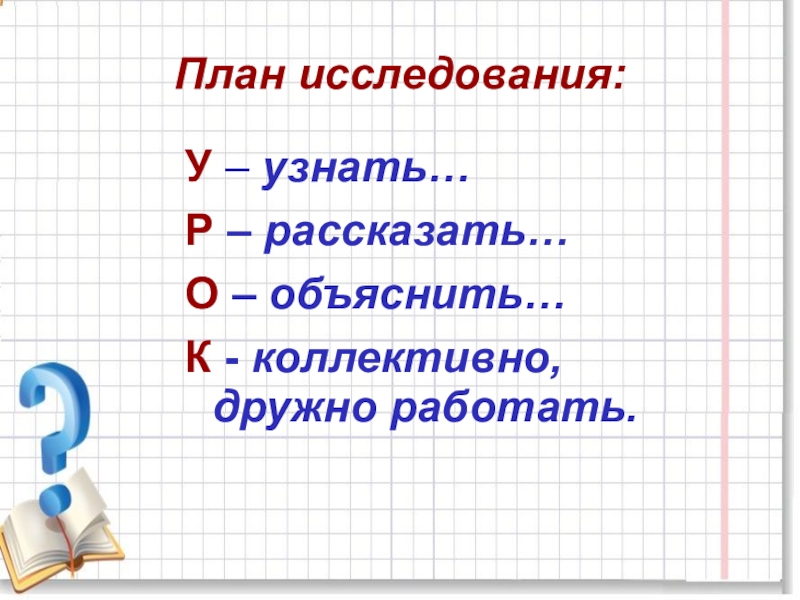 План исследования:

У – узнать…

Р – рассказать…

О – объяснить…

К - коллективно, дружно работать.